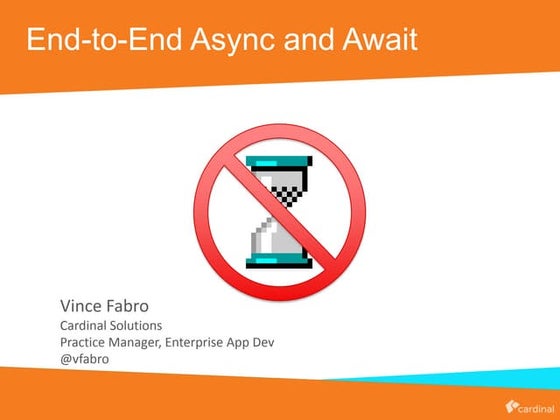 End-to-End Async and Await

Vince Fabro
Cardinal Solutions
Practice Manager, Enterprise App Dev
@vfabro

cardinal